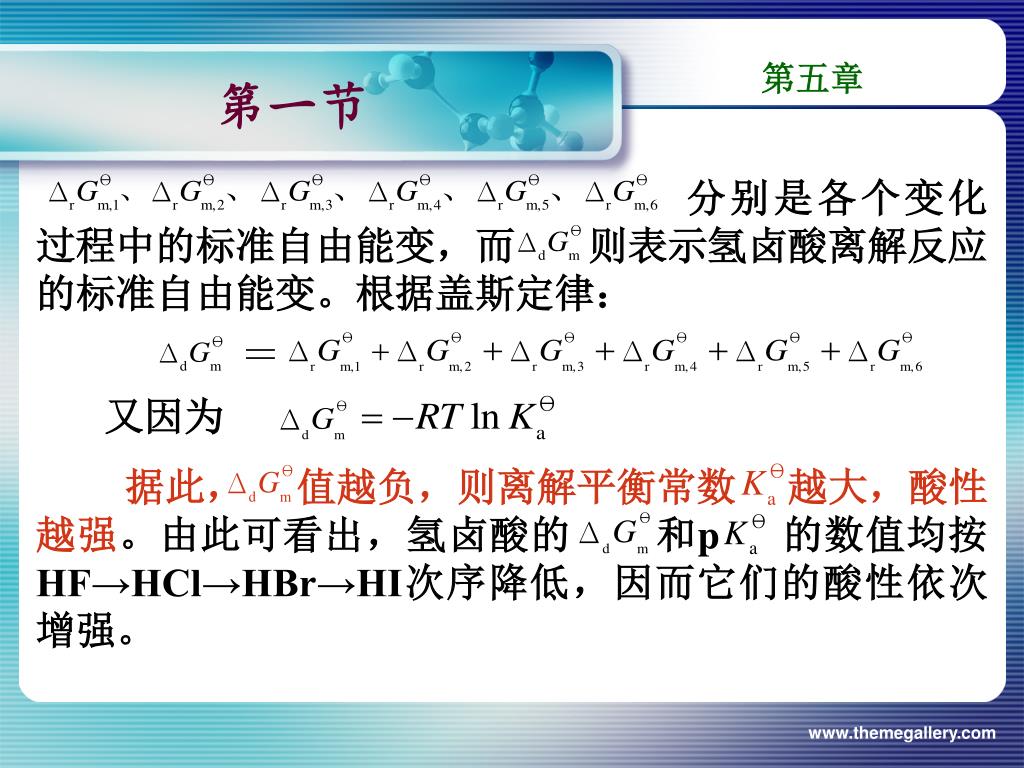 第一节

第五章

$\Delta_r G_{m,1}^{\ominus}$、$\Delta_r G_{m,2}^{\ominus}$、$\Delta_r G_{m,3}^{\ominus}$、$\Delta_r G_{m,4}^{\ominus}$、$\Delta_r G_{m,5}^{\ominus}$、$\Delta_r G_{m,6}^{\ominus}$ 分别是各个变化过程中的标准自由能变，而$\Delta_d G_m^{\ominus}$则表示氢卤酸离解反应的标准自由能变。根据盖斯定律：

$\Delta_d G_m^{\ominus} = \Delta_r G_{m,1}^{\ominus} + \Delta_r G_{m,2}^{\ominus} + \Delta_r G_{m,3}^{\ominus} + \Delta_r G_{m,4}^{\ominus} + \Delta_r G_{m,5}^{\ominus} + \Delta_r G_{m,6}^{\ominus}$

又因为 $\Delta_d G_m^{\ominus} = -RT \ln K_a^{\ominus}$

据此，$\Delta_d G_m^{\ominus}$值越负，则离解平衡常数$K_a^{\ominus}$越大，酸性越强。由此可看出，氢卤酸的$\Delta_d G_m^{\ominus}$和p$K_a^{\ominus}$ 的数值均按HF→HCl→HBr→HI次序降低，因而它们的酸性依次增强。

www.themegallery.com